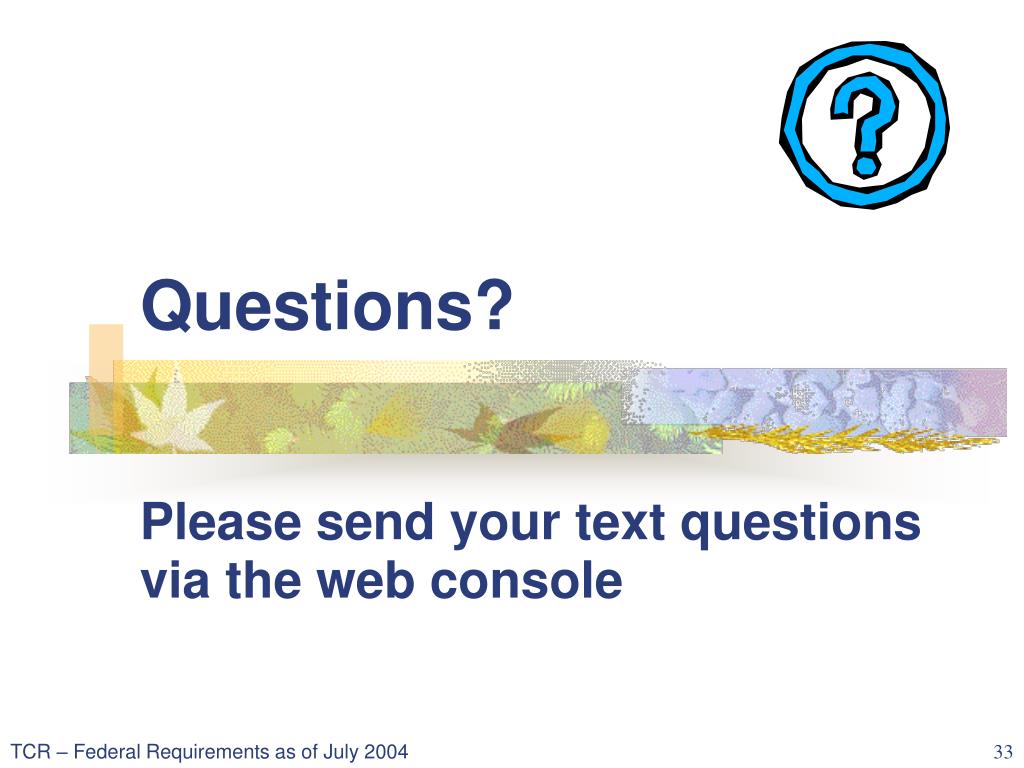 ?

Questions?

Please send your text questions via the web console

TCR – Federal Requirements as of July 2004

33